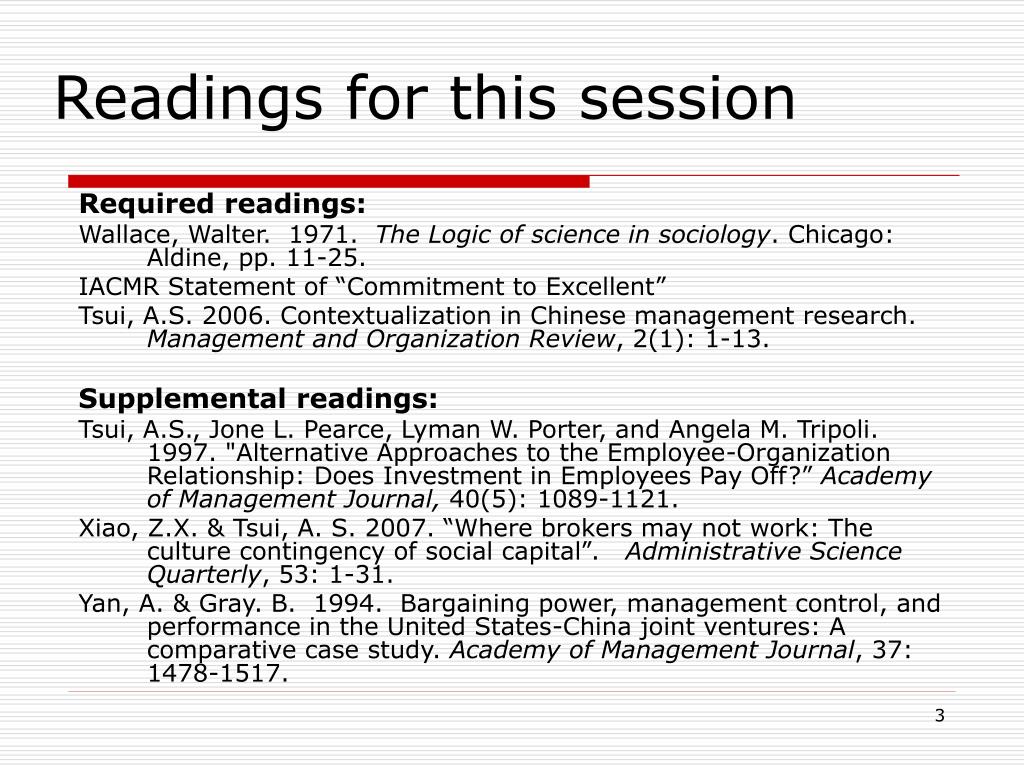 Readings for this session

Required readings:

Wallace, Walter. 1971. The Logic of science in sociology. Chicago: Aldine, pp. 11-25.

IACMR Statement of “Commitment to Excellent”

Tsui, A.S. 2006. Contextualization in Chinese management research. Management and Organization Review, 2(1): 1-13.

Supplemental readings:

Tsui, A.S., Jone L. Pearce, Lyman W. Porter, and Angela M. Tripoli. 1997. "Alternative Approaches to the Employee-Organization Relationship: Does Investment in Employees Pay Off?” Academy of Management Journal, 40(5): 1089-1121.

Xiao, Z.X. & Tsui, A. S. 2007. “Where brokers may not work: The culture contingency of social capital”. Administrative Science Quarterly, 53: 1-31.

Yan, A. & Gray. B. 1994. Bargaining power, management control, and performance in the United States-China joint ventures: A comparative case study. Academy of Management Journal, 37: 1478-1517.

3